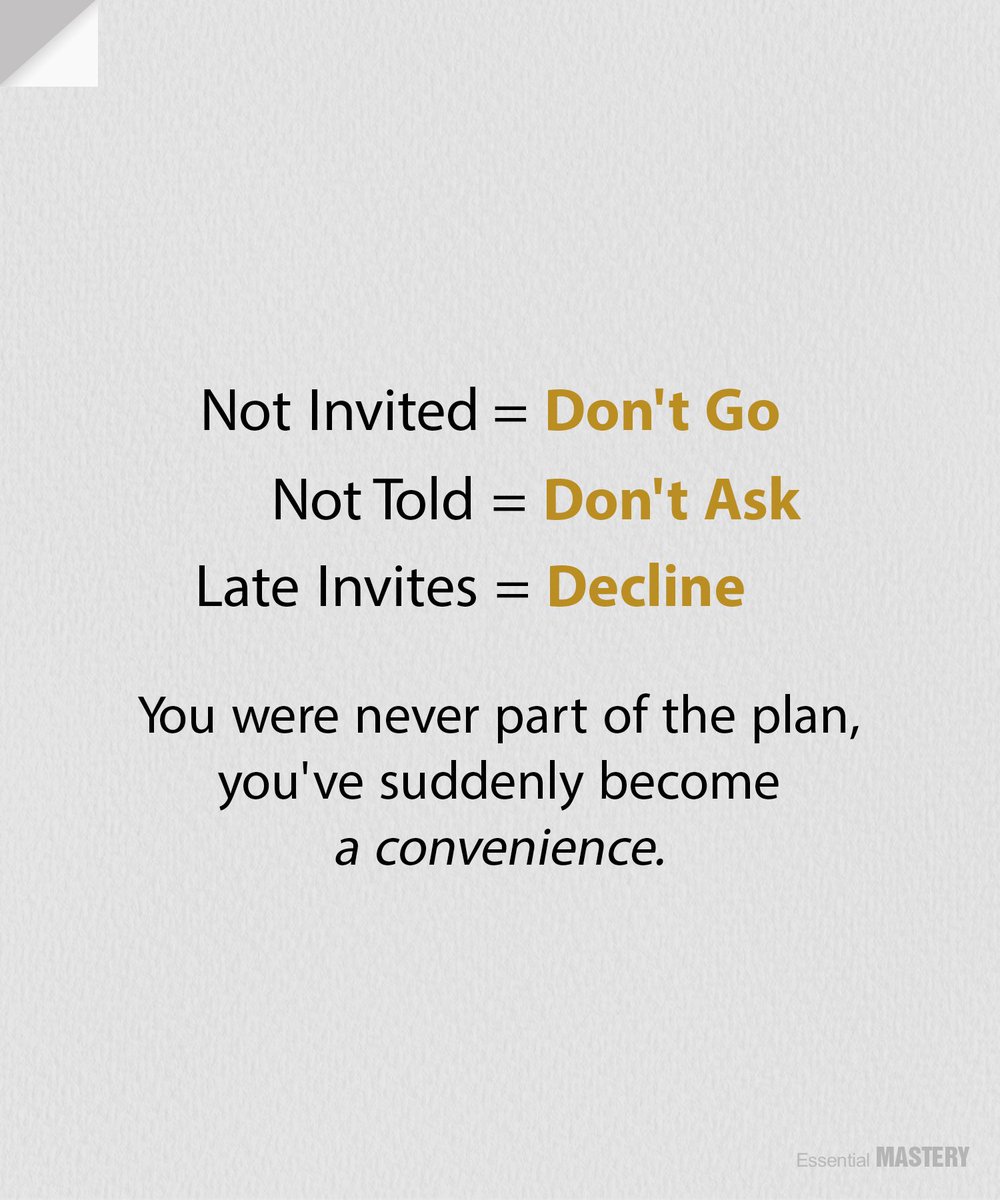 Not Invited = Don't Go
Not Told = Don't Ask
Late Invites = Decline

You were never part of the plan, you've suddenly become a convenience.

Essential MASTERY